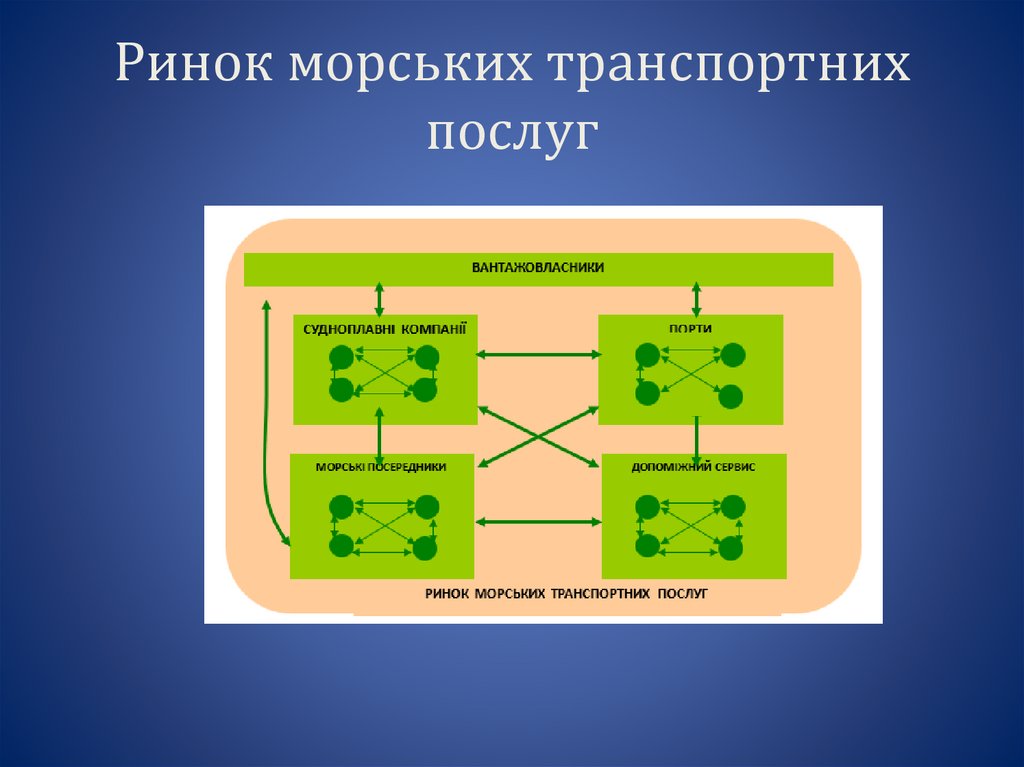 Ринок морських транспортних послуг

ВАНТАЖОВЛАСНИКИ

СУДНОПЛАВНІ КОМПАНІЇ

ПОРТИ

МОРСЬКІ ПОСЕРЕДНИКИ

ДОПОМІЖНИЙ СЕРВІС

РИНОК МОРСЬКИХ ТРАНСПОРТНИХ ПОСЛУГ